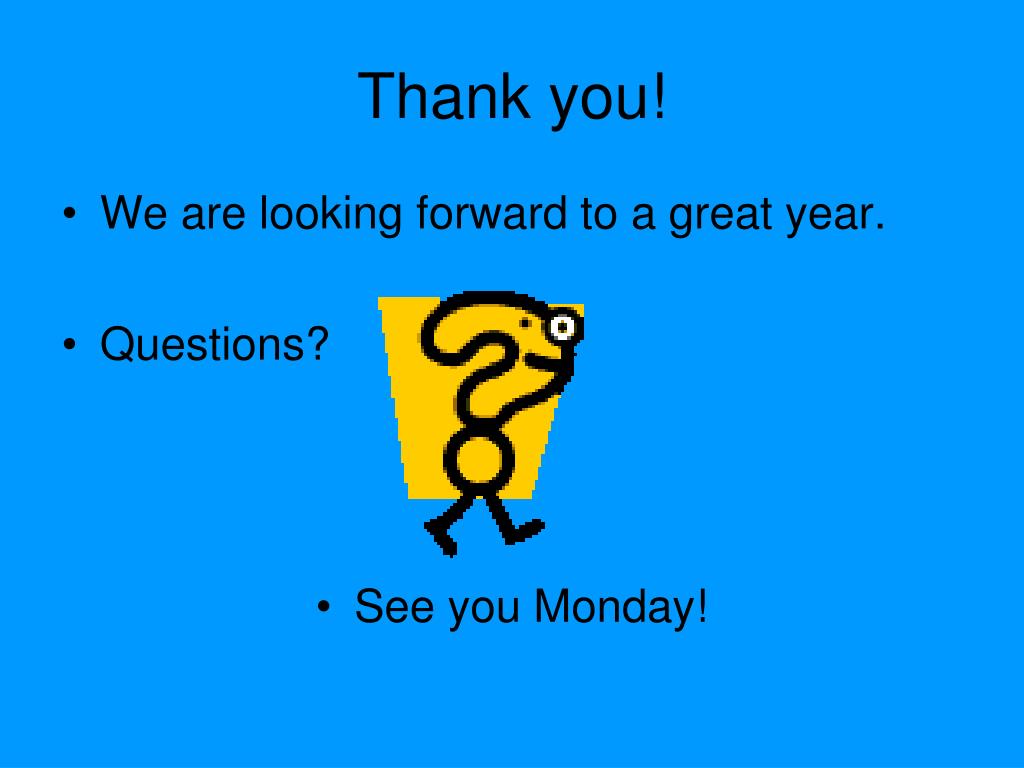 Thank you!

• We are looking forward to a great year.

• Questions?

• See you Monday!